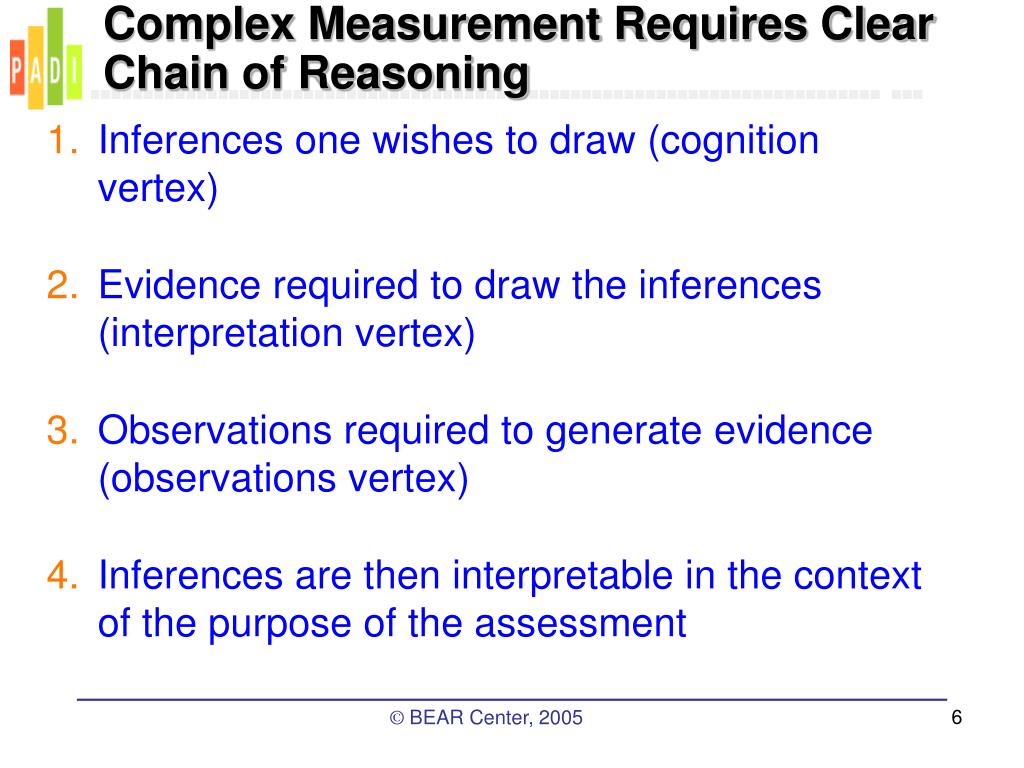 PADI

Complex Measurement Requires Clear Chain of Reasoning

1. Inferences one wishes to draw (cognition vertex)

2. Evidence required to draw the inferences (interpretation vertex)

3. Observations required to generate evidence (observations vertex)

4. Inferences are then interpretable in the context of the purpose of the assessment

© BEAR Center, 2005

6